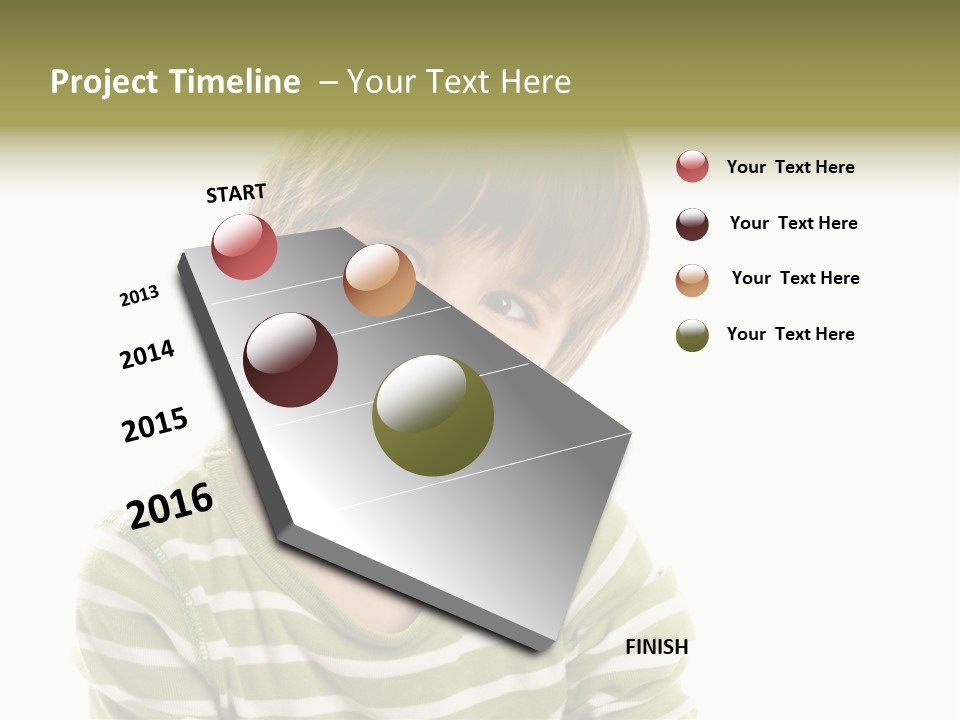 Project Timeline – Your Text Here

START

2013

2014

2015

2016

FINISH

Your Text Here

Your Text Here

Your Text Here

Your Text Here